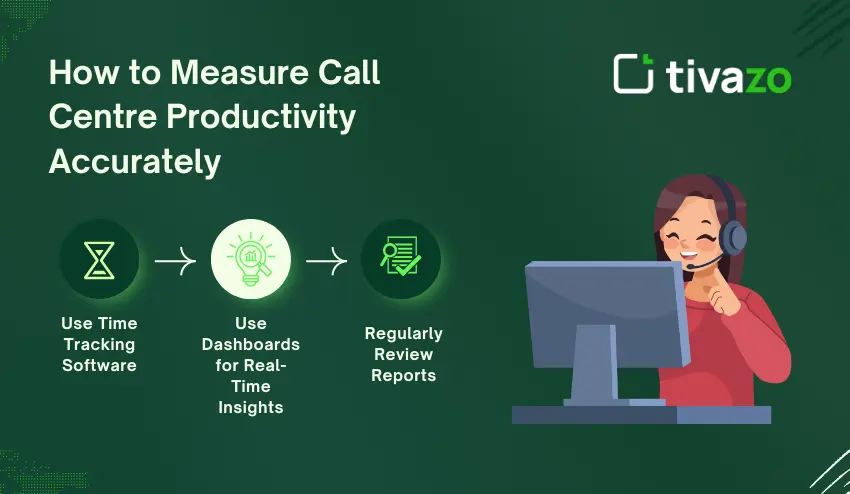 How to Measure Call Centre Productivity Accurately

tivazo

Use Time Tracking Software

Use Dashboards for Real-Time Insights

Regularly Review Reports